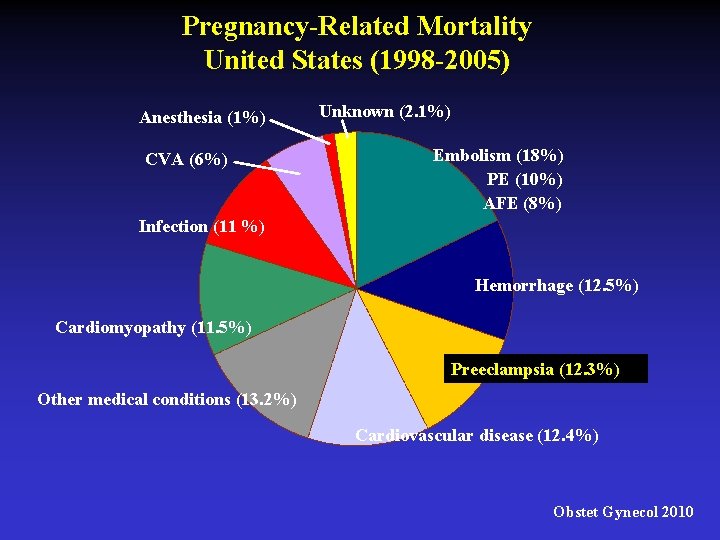 Pregnancy-Related Mortality
United States (1998-2005)

Anesthesia (1%)
Unknown (2.1%)
CVA (6%)
Embolism (18%)
PE (10%)
AFE (8%)
Infection (11 %)
Hemorrhage (12.5%)
Cardiomyopathy (11.5%)
Preeclampsia (12.3%)
Other medical conditions (13.2%)
Cardiovascular disease (12.4%)

Obstet Gynecol 2010